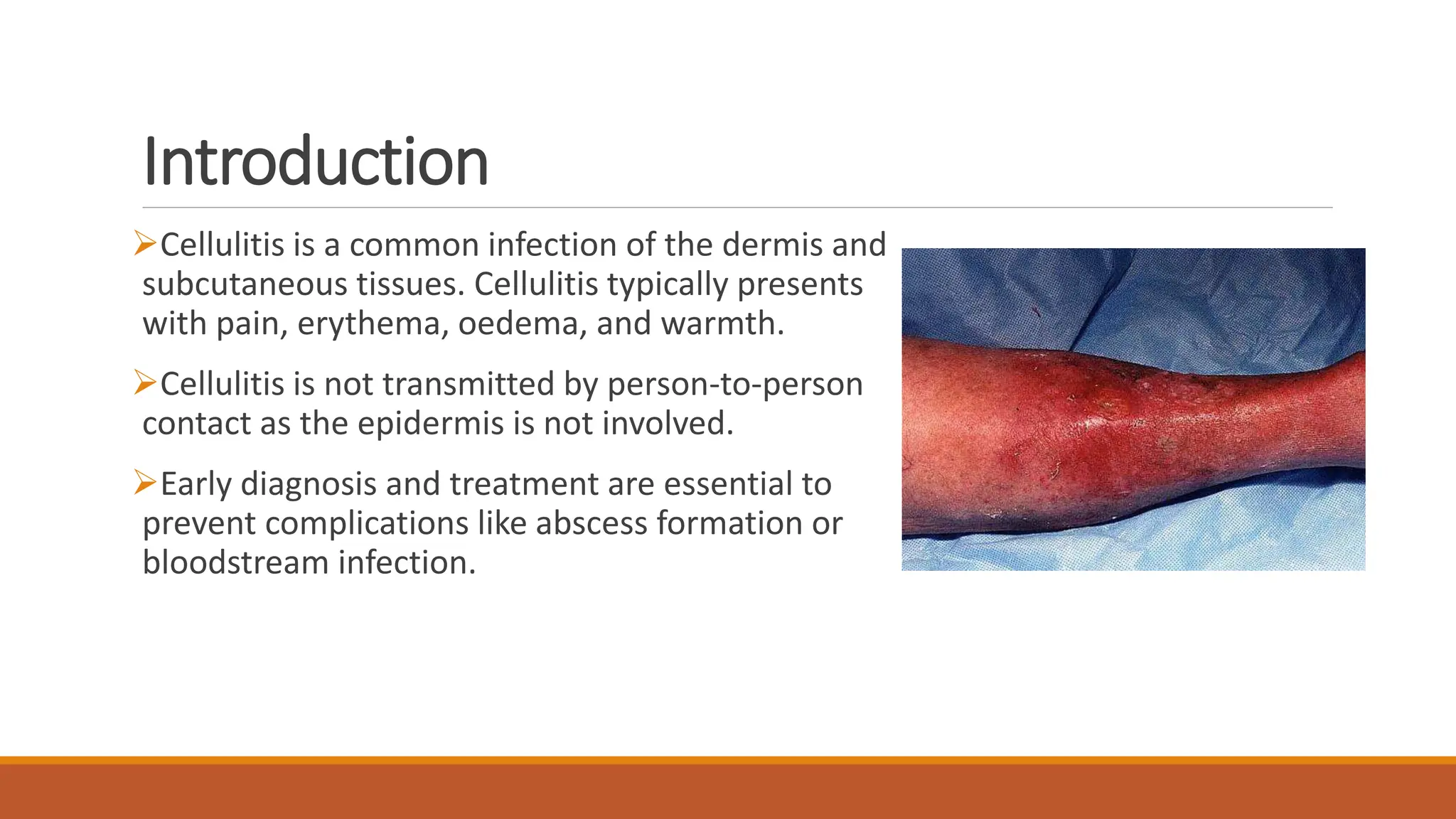 Introduction

➢Cellulitis is a common infection of the dermis and subcutaneous tissues. Cellulitis typically presents with pain, erythema, oedema, and warmth.

➢Cellulitis is not transmitted by person-to-person contact as the epidermis is not involved.

➢Early diagnosis and treatment are essential to prevent complications like abscess formation or bloodstream infection.